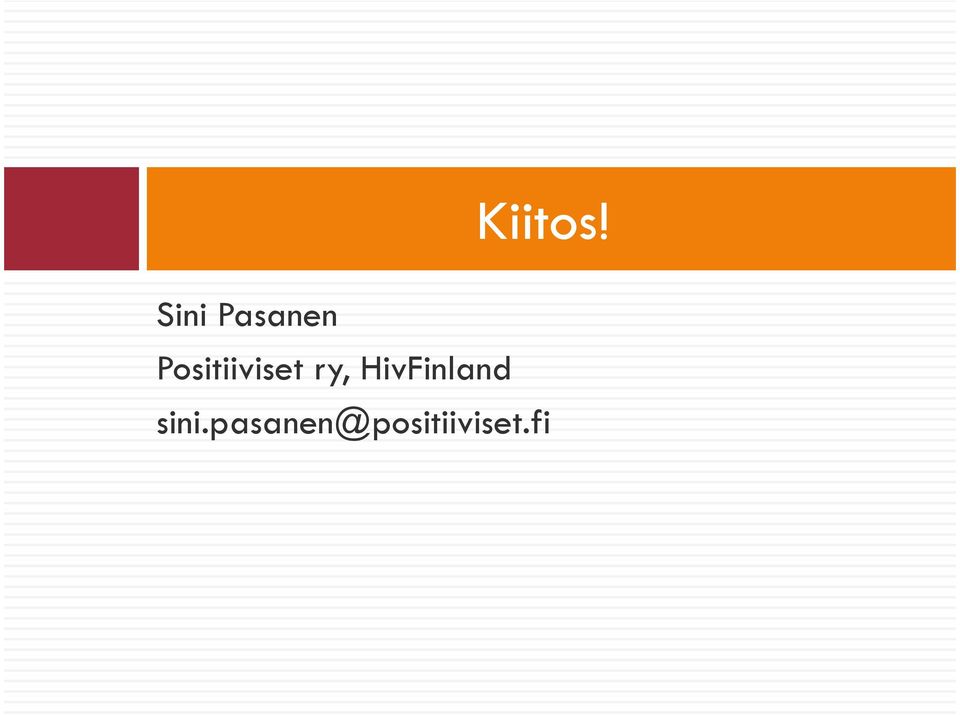 Kiitos!

Sini Pasanen

Positiiviset ry, HivFinland

sini.pasanen@positiiviset.fi